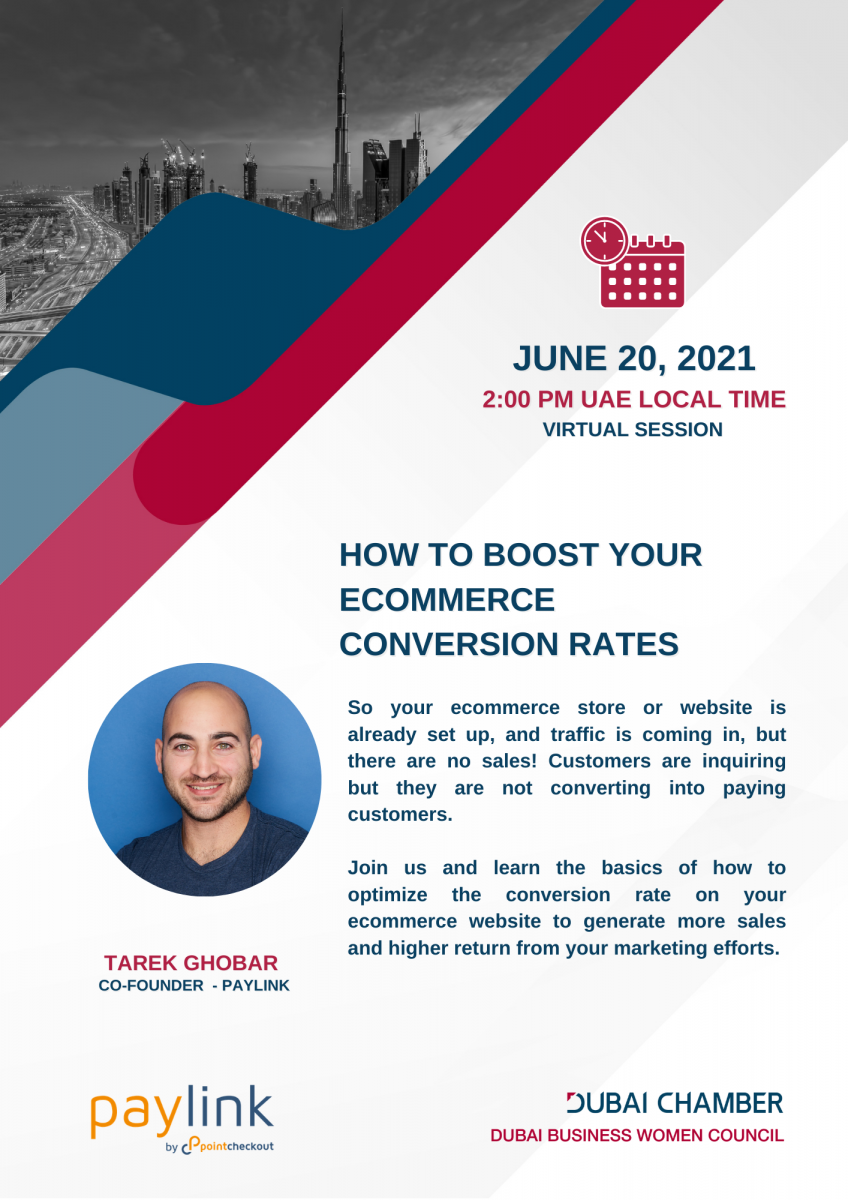 JUNE 20, 2021
2:00 PM UAE LOCAL TIME
VIRTUAL SESSION

HOW TO BOOST YOUR ECOMMERCE CONVERSION RATES

So your ecommerce store or website is already set up, and traffic is coming in, but there are no sales! Customers are inquiring but they are not converting into paying customers.

Join us and learn the basics of how to optimize the conversion rate on your ecommerce website to generate more sales and higher return from your marketing efforts.

TAREK GHOBAR
CO-FOUNDER - PAYLINK

paylink
by pointcheckout

DUBAI CHAMBER
DUBAI BUSINESS WOMEN COUNCIL